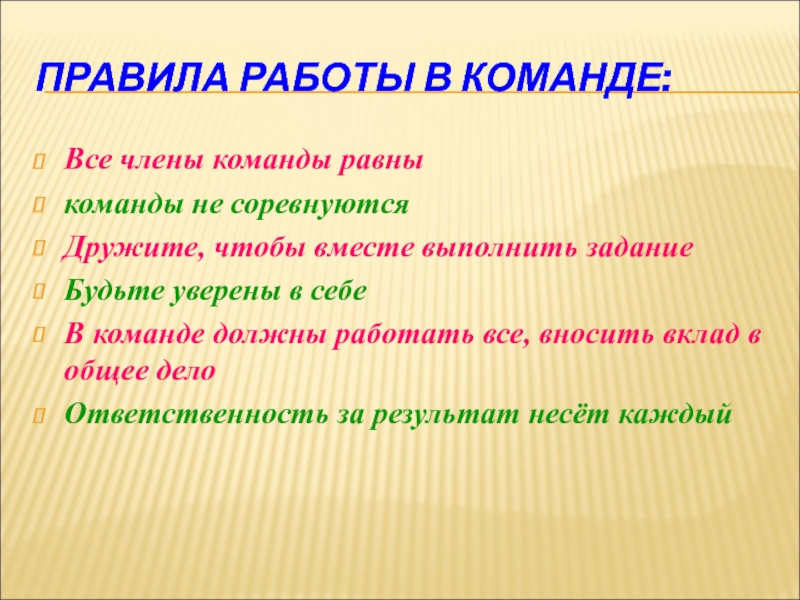 ПРАВИЛА РАБОТЫ В КОМАНДЕ:

Все члены команды равны

команды не соревнуются

Дружите, чтобы вместе выполнить задание

Будьте уверены в себе

В команде должны работать все, вносить вклад в общее дело

Ответственность за результат несёт каждый